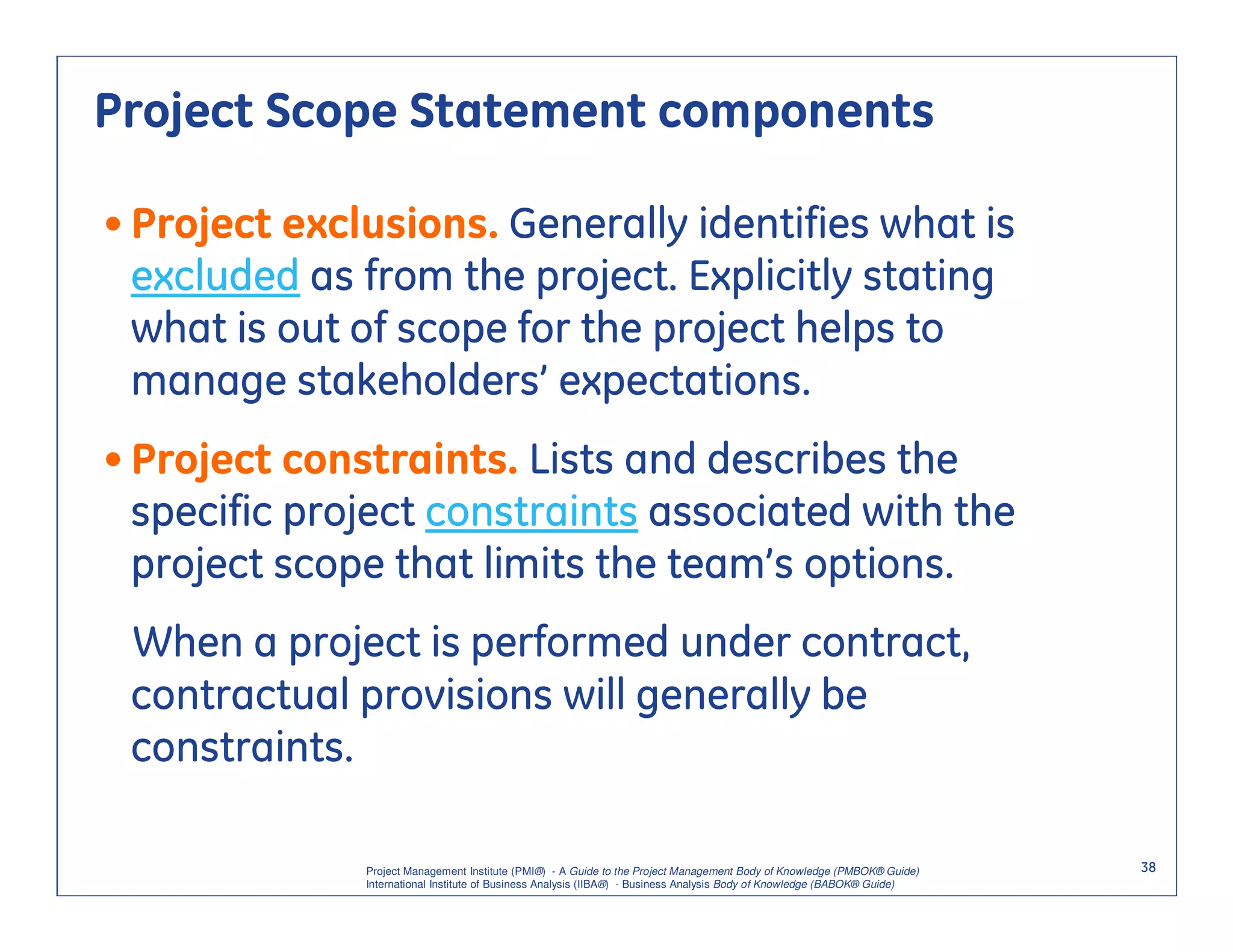 Project Scope Statement components

• Project exclusions. Generally identifies what is excluded as from the project. Explicitly stating what is out of scope for the project helps to manage stakeholders' expectations.

• Project constraints. Lists and describes the specific project constraints associated with the project scope that limits the team's options.

When a project is performed under contract, contractual provisions will generally be constraints.

Project Management Institute (PMI®) - A Guide to the Project Management Body of Knowledge (PMBOK® Guide)
International Institute of Business Analysis (IIBA®) - Business Analysis Body of Knowledge (BABOK® Guide)

38